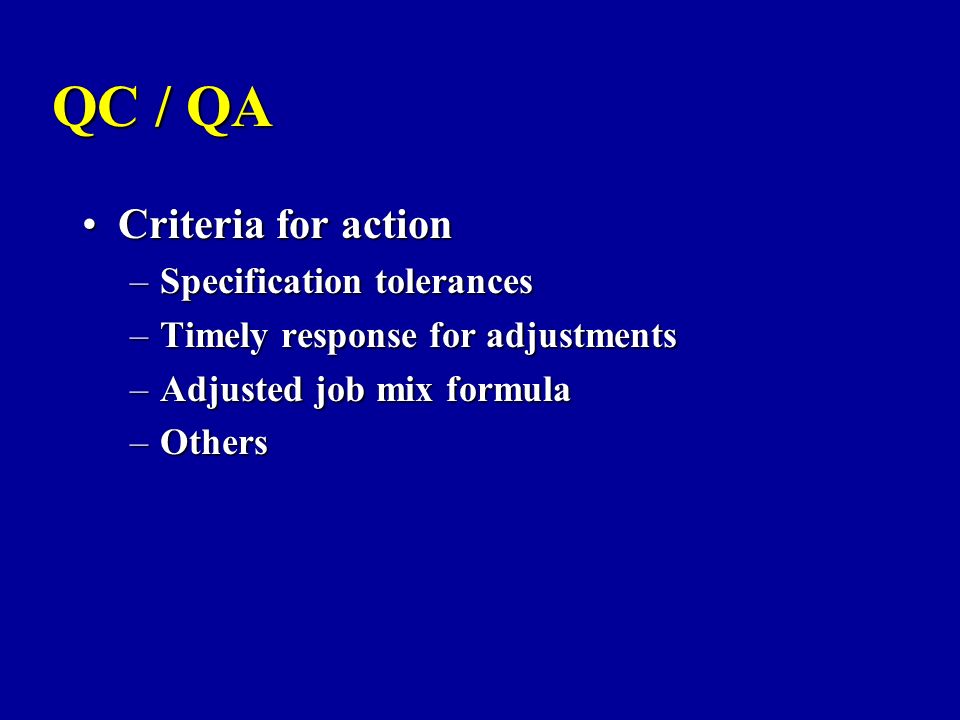 QC / QA

• Criteria for action
– Specification tolerances
– Timely response for adjustments
– Adjusted job mix formula
– Others